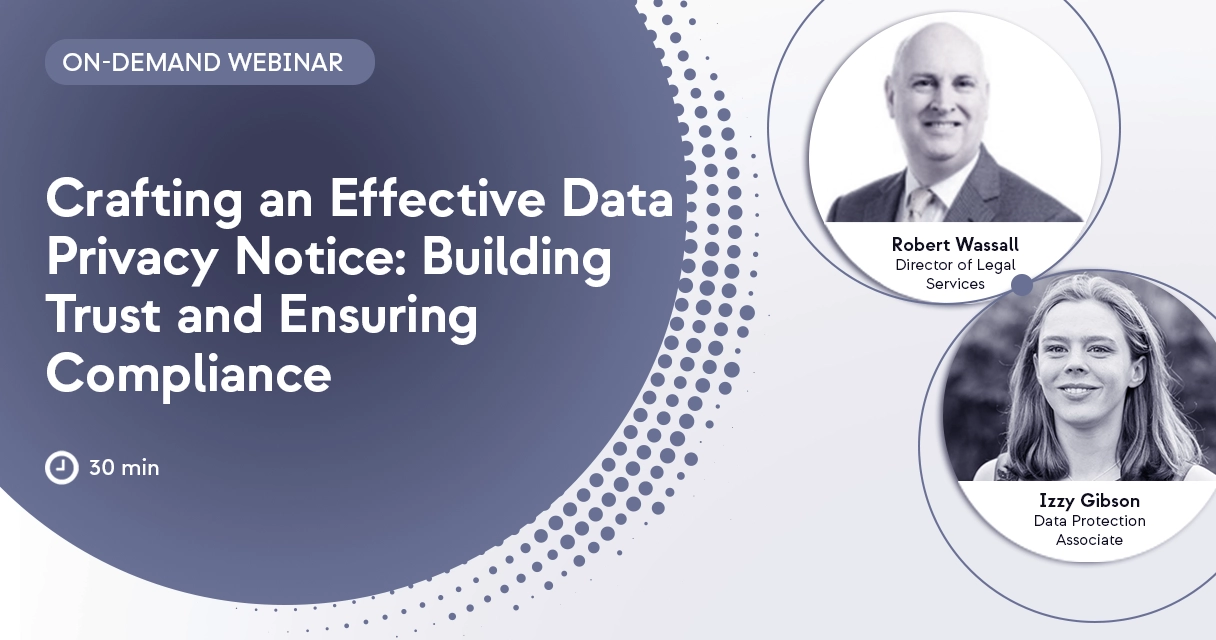 ON-DEMAND WEBINAR

Crafting an Effective Data Privacy Notice: Building Trust and Ensuring Compliance

30 min

Robert Wassall
Director of Legal Services

Izzy Gibson
Data Protection Associate